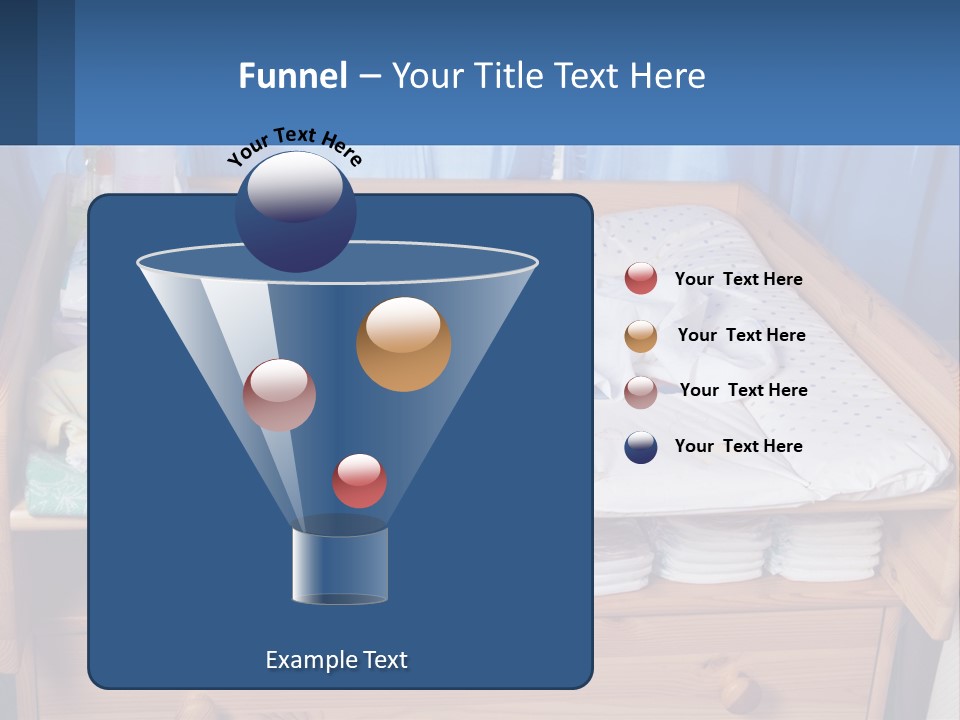 Funnel – Your Title Text Here

Your Text Here

Your Text Here

Your Text Here

Your Text Here

Your Text Here

Example Text